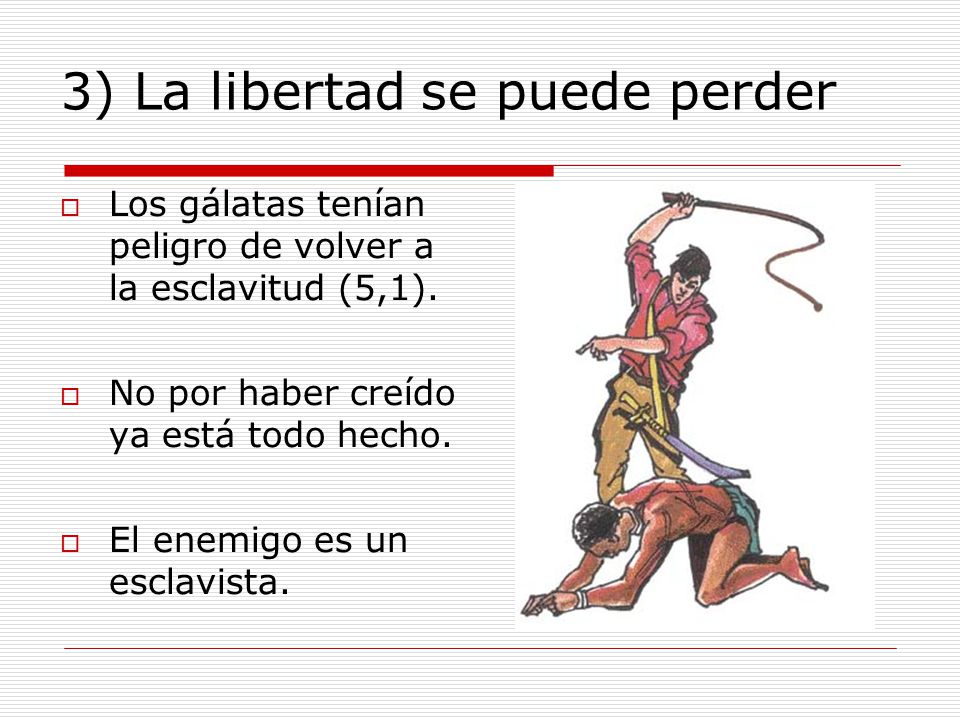 3) La libertad se puede perder

Los gálatas tenían peligro de volver a la esclavitud (5,1).

No por haber creído ya está todo hecho.

El enemigo es un esclavista.